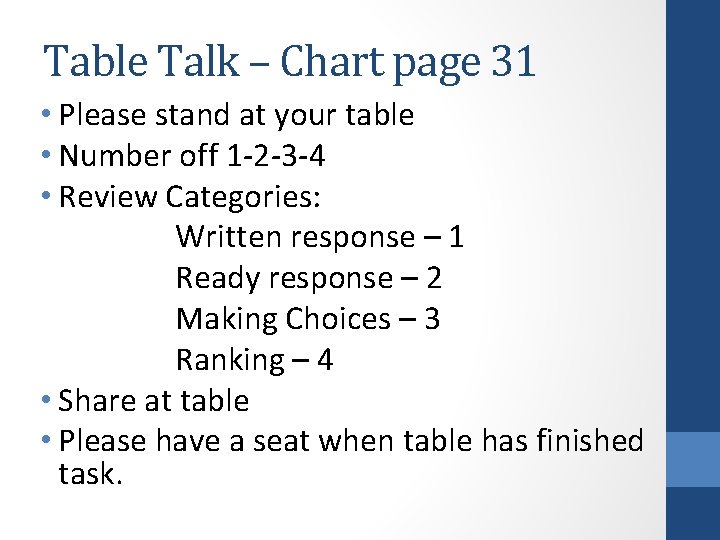 Table Talk – Chart page 31

• Please stand at your table
• Number off 1-2-3-4
• Review Categories:
Written response – 1
Ready response – 2
Making Choices – 3
Ranking – 4
• Share at table
• Please have a seat when table has finished task.